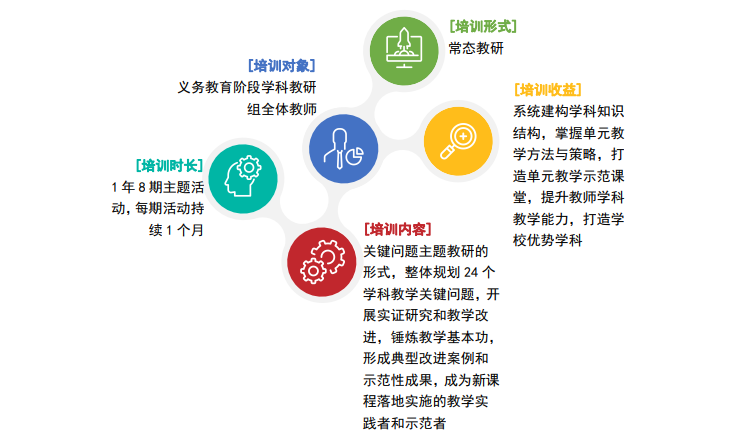 [培训形式]
常态教研

[培训对象]
义务教育阶段学科教研组全体教师

[培训收益]
系统建构学科知识结构，掌握单元教学方法与策略，打造单元教学示范课堂，提升教师学科教学能力，打造学校优势学科

[培训时长]
1 年 8 期主题活动，每期活动持续 1 个月

[培训内容]
关键问题主题教研的形式，整体规划 24 个学科教学关键问题，开展实证研究和教学改进，锤炼教学基本功，形成典型改进案例和示范性成果，成为新课程落地实施的教学实践者和示范者